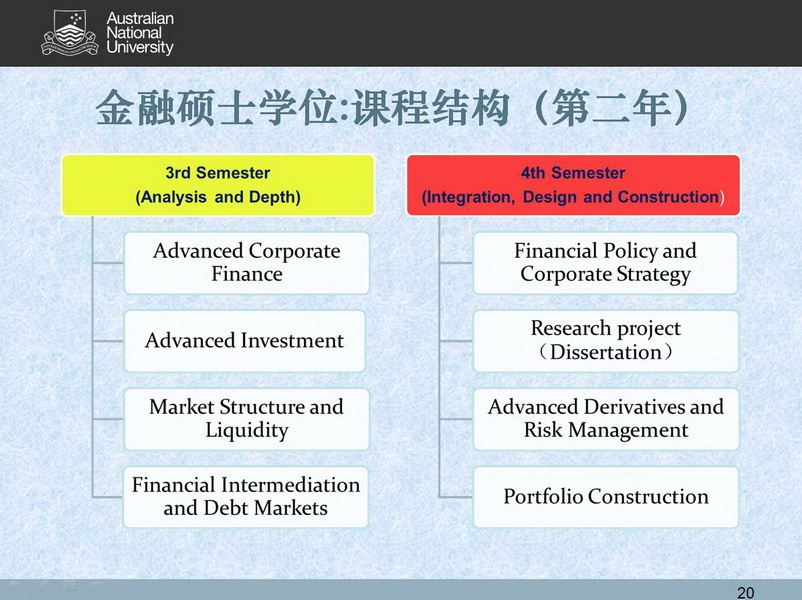 Australian National University

金融硕士学位:课程结构（第二年）

3rd Semester
(Analysis and Depth)

Advanced Corporate Finance

Advanced Investment

Market Structure and Liquidity

Financial Intermediation and Debt Markets

4th Semester
(Integration, Design and Construction)

Financial Policy and Corporate Strategy

Research project （Dissertation）

Advanced Derivatives and Risk Management

Portfolio Construction

20